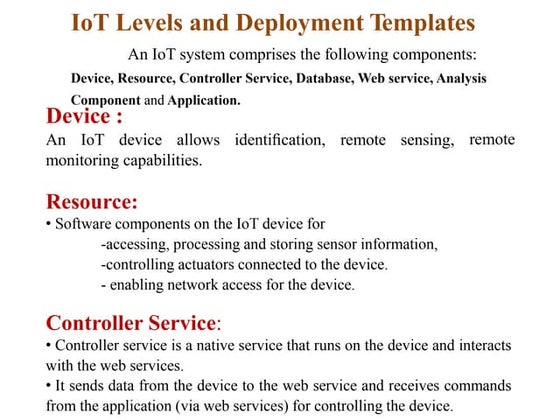 IoT Levels and Deployment Templates

An IoT system comprises the following components:

Device, Resource, Controller Service, Database, Web service, Analysis Component and Application.

Device :

An IoT device allows identification, remote sensing, remote monitoring capabilities.

Resource:

• Software components on the IoT device for

-accessing, processing and storing sensor information,

-controlling actuators connected to the device.

- enabling network access for the device.

Controller Service:

• Controller service is a native service that runs on the device and interacts with the web services.

• It sends data from the device to the web service and receives commands from the application (via web services) for controlling the device.